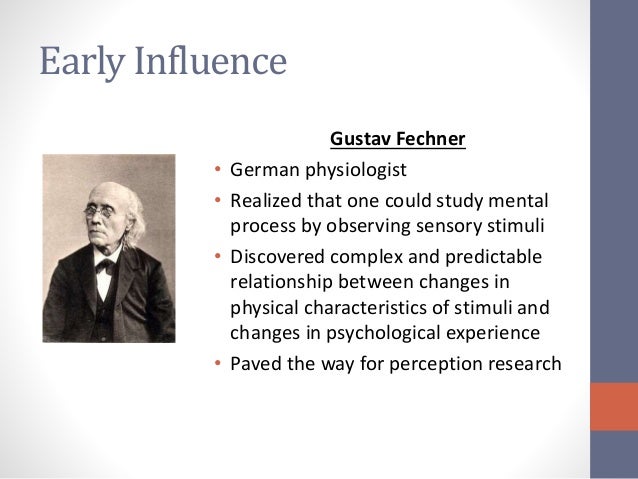 Early Influence

Gustav Fechner

• German physiologist
• Realized that one could study mental process by observing sensory stimuli
• Discovered complex and predictable relationship between changes in physical characteristics of stimuli and changes in psychological experience
• Paved the way for perception research